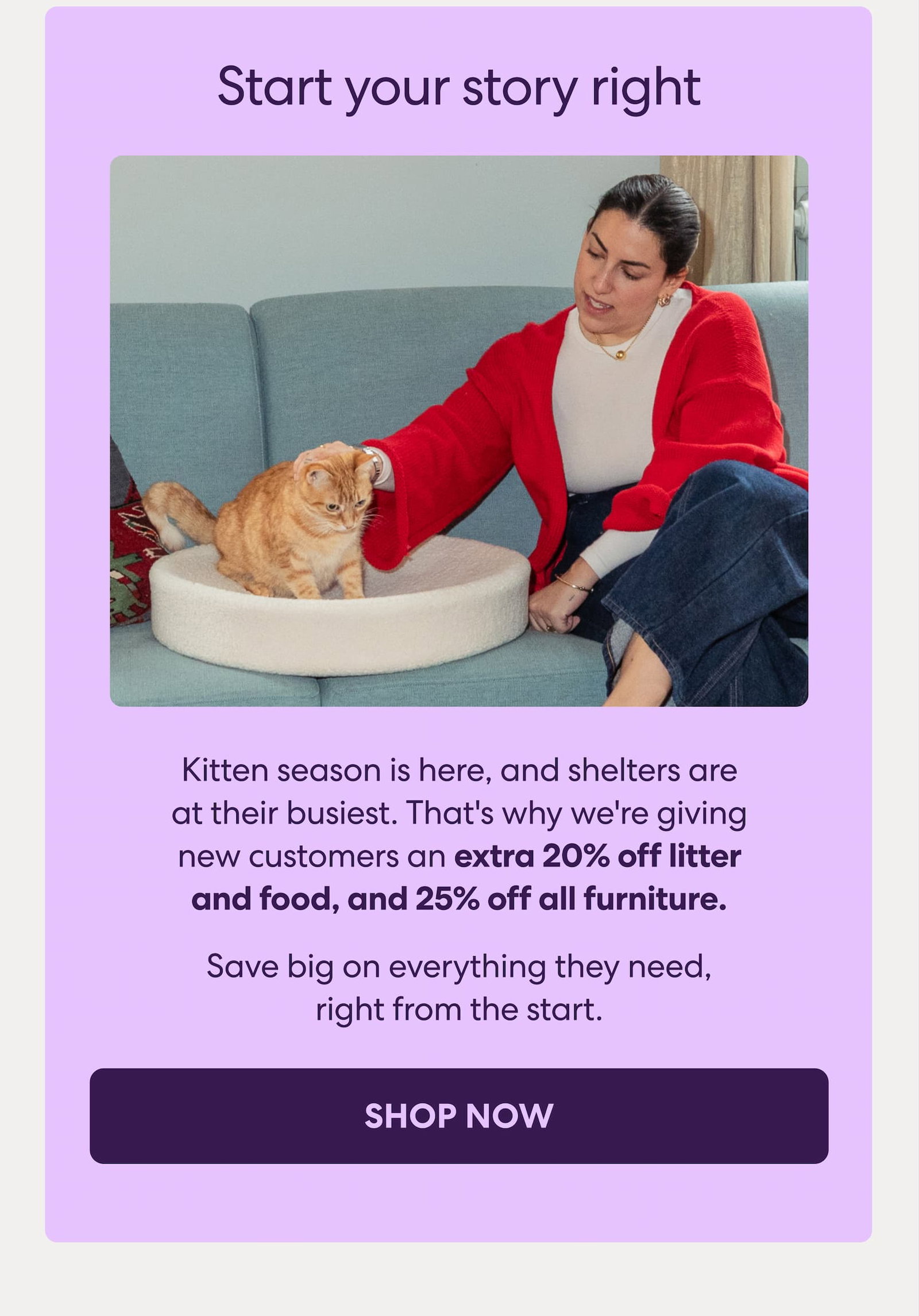 Start your story right

Kitten season is here, and shelters are at their busiest. That's why we're giving new customers an extra 20% off litter and food, and 25% off all furniture.

Save big on everything they need, right from the start.

SHOP NOW